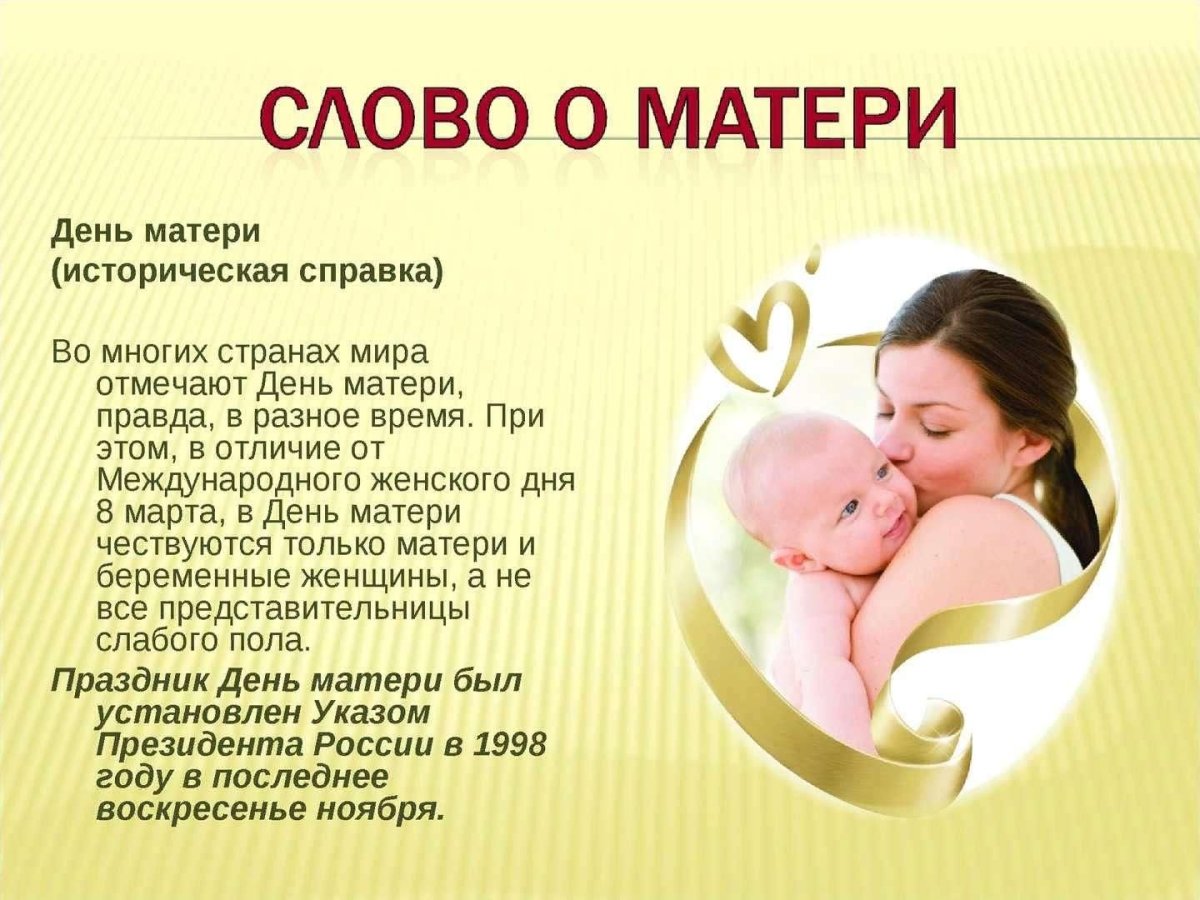 СЛОВО О МАТЕРИ

День матери
(историческая справка)

Во многих странах мира отмечают День матери, правда, в разное время. При этом, в отличие от Международного женского дня 8 марта, в День матери чествуются только матери и беременные женщины, а не все представительницы слабого пола.

Праздник День матери был установлен Указом Президента России в 1998 году в последнее воскресенье ноября.